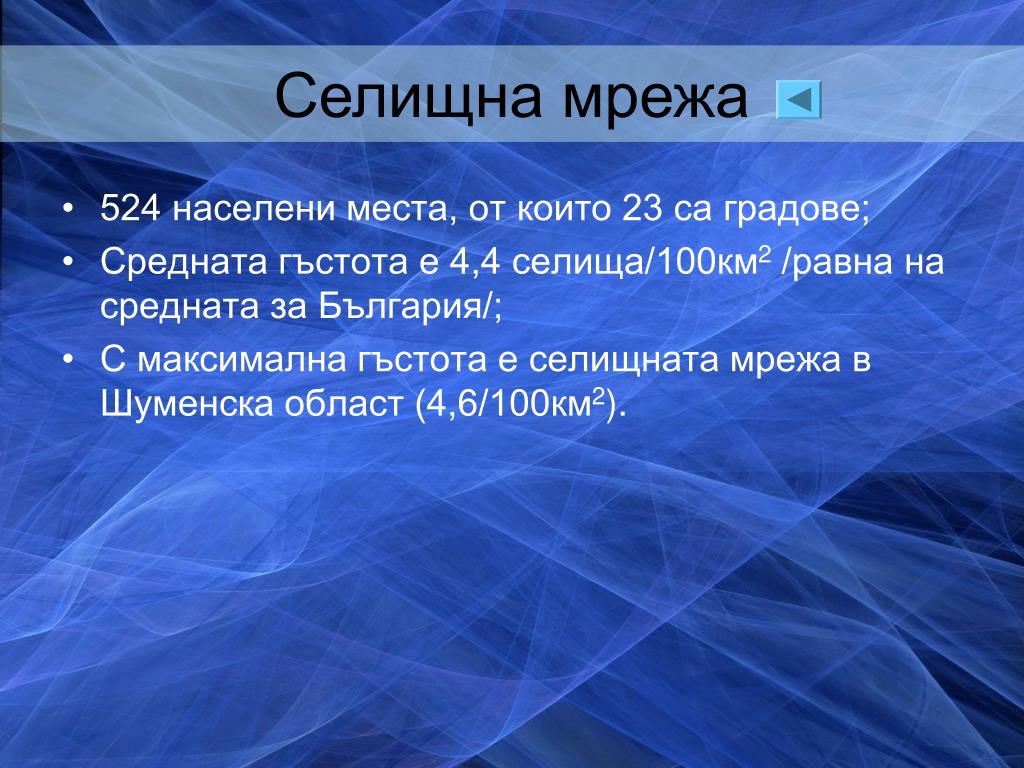 Селищна мрежа

• 524 населени места, от които 23 са градове;
• Средната гъстота е 4,4 селища/100км$^2$ /равна на средната за България/;
• С максимална гъстота е селищната мрежа в Шуменска област (4,6/100км$^2$).